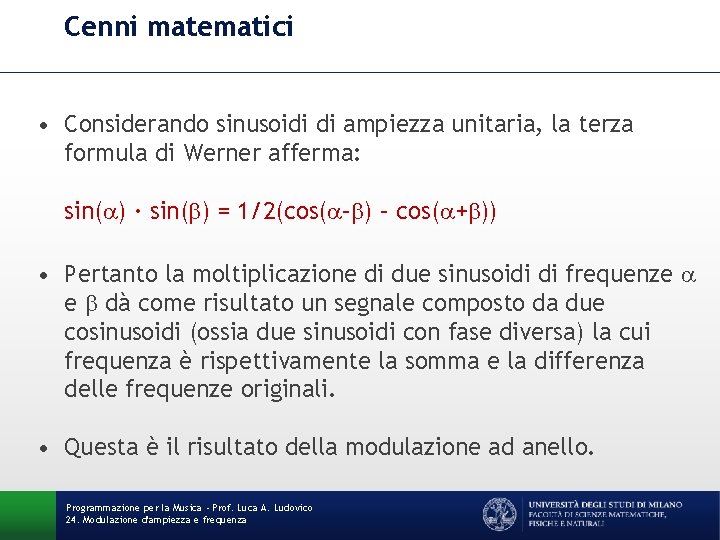 Cenni matematici

• Considerando sinusoidi di ampiezza unitaria, la terza formula di Werner afferma:

$\sin(\alpha) \cdot \sin(\beta) = 1/2(\cos(\alpha-\beta) - \cos(\alpha+\beta))$

• Pertanto la moltiplicazione di due sinusoidi di frequenze $\alpha$ e $\beta$ dà come risultato un segnale composto da due cosinusoidi (ossia due sinusoidi con fase diversa) la cui frequenza è rispettivamente la somma e la differenza delle frequenze originali.

• Questa è il risultato della modulazione ad anello.

Programmazione per la Musica - Prof. Luca A. Ludovico
24. Modulazione d'ampiezza e frequenza

UNIVERSITÀ DEGLI STUDI DI MILANO
FACOLTÀ DI SCIENZE MATEMATICHE, FISICHE E NATURALI